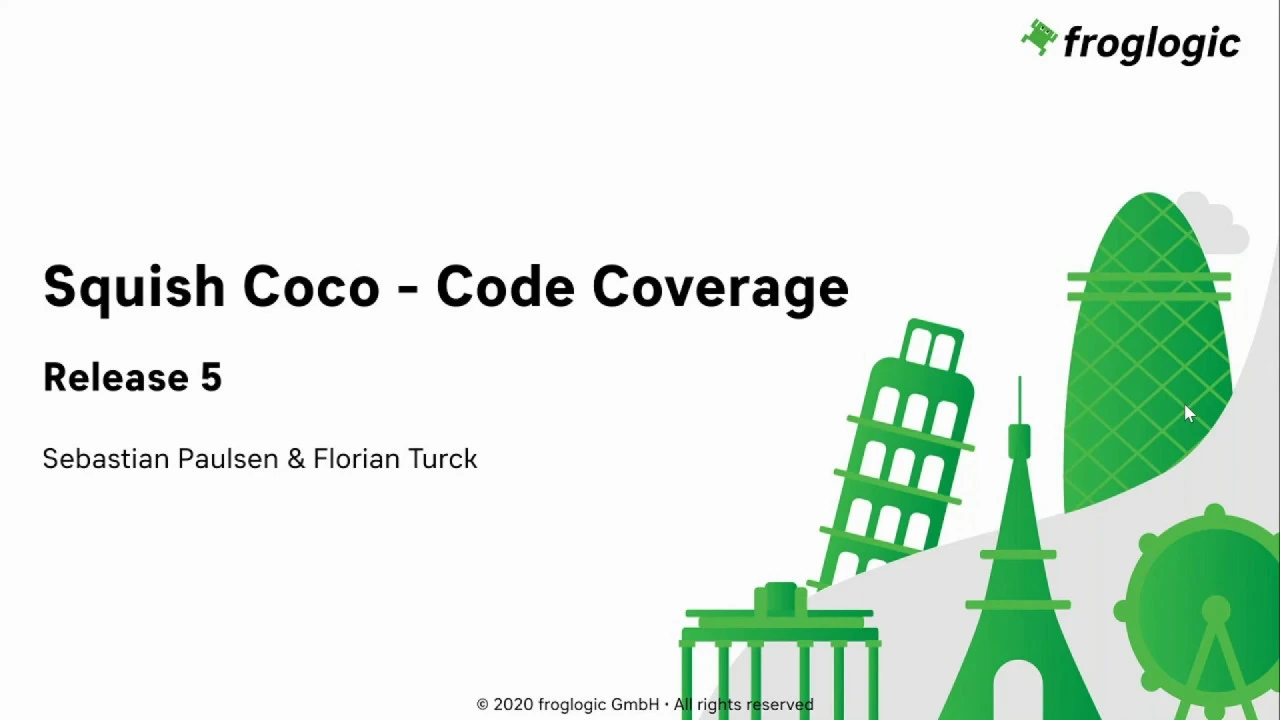 froglogic

Squish Coco - Code Coverage

Release 5

Sebastian Paulsen & Florian Turck

© 2020 froglogic GmbH • All rights reserved